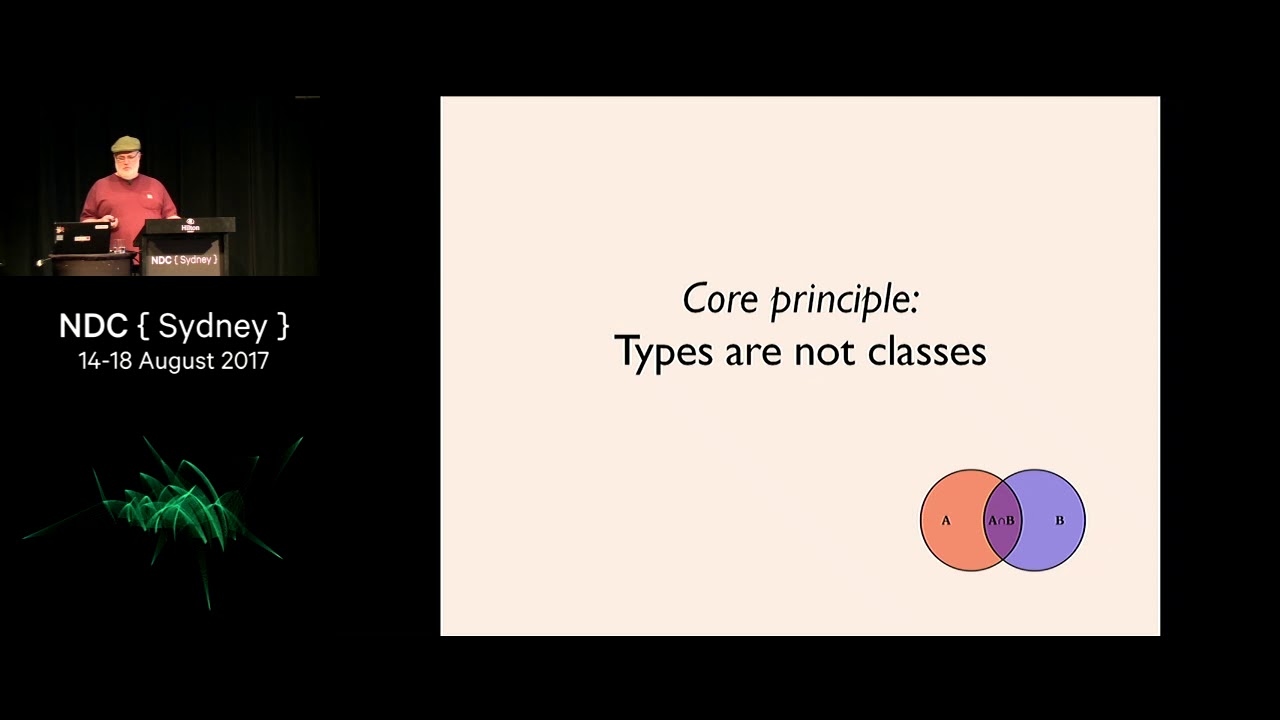 Hilton
NDC { Sydney }

NDC { Sydney }
14-18 August 2017

Core principle:
Types are not classes

A
A∩B
B